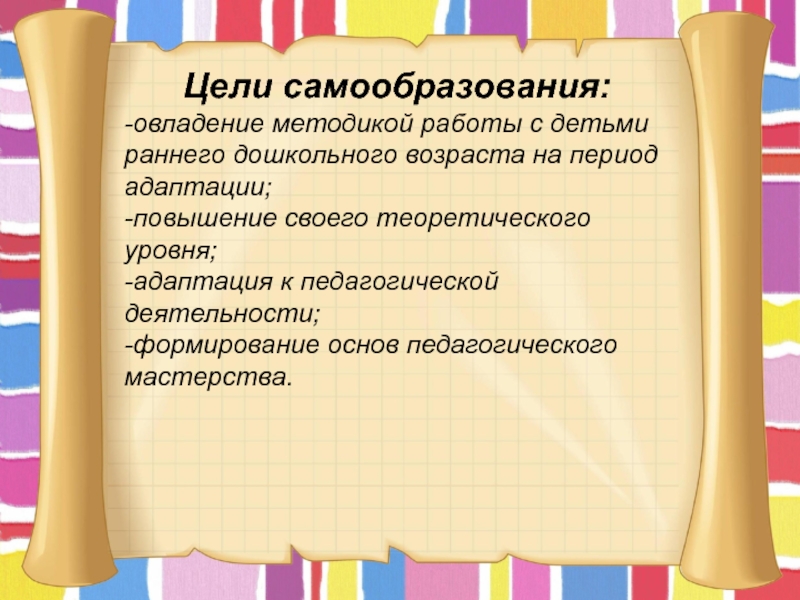 Цели самообразования:

-овладение методикой работы с детьми раннего дошкольного возраста на период адаптации;
-повышение своего теоретического уровня;
-адаптация к педагогической деятельности;
-формирование основ педагогического мастерства.